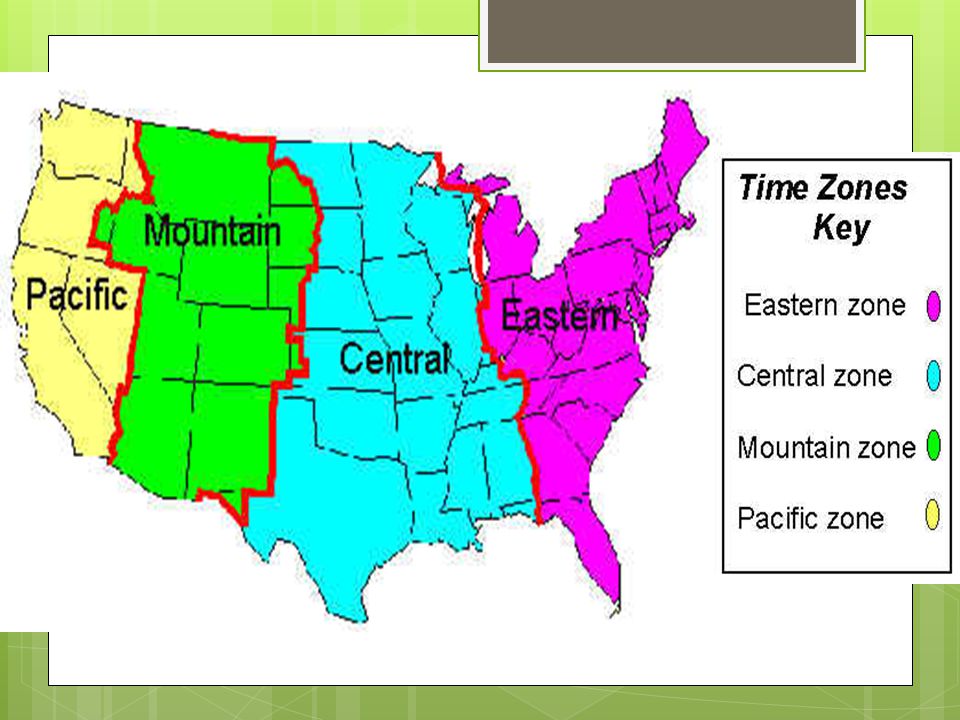 Pacific

Mountain

Central

Eastern

Time Zones Key

Eastern zone

Central zone

Mountain zone

Pacific zone